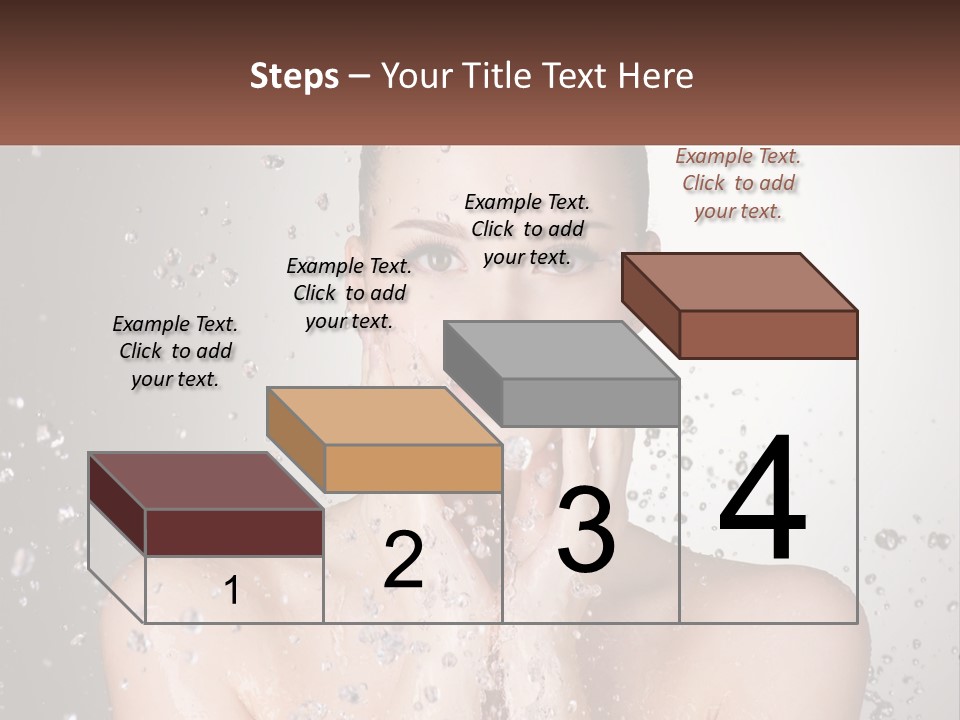 Steps – Your Title Text Here

Example Text. Click to add your text.

Example Text. Click to add your text.

Example Text. Click to add your text.

Example Text. Click to add your text.

1

2

3

4